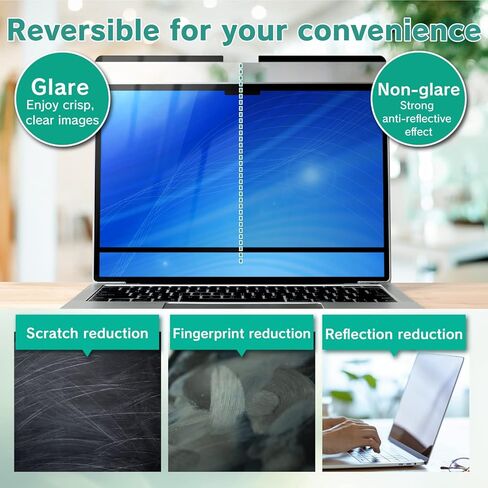 Reversible for your convenience

Glare
Enjoy crisp, clear images

Non-glare
Strong anti-reflective effect

Scratch reduction

Fingerprint reduction

Reflection reduction